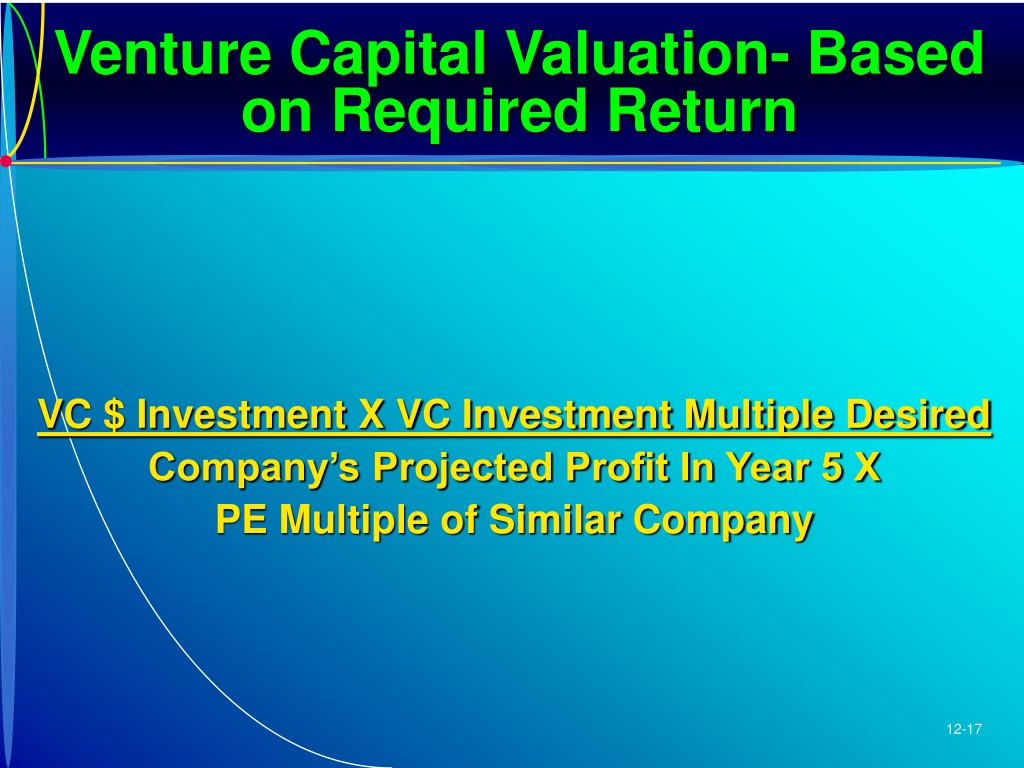 Venture Capital Valuation- Based on Required Return

VC $ Investment X VC Investment Multiple Desired
Company's Projected Profit In Year 5 X
PE Multiple of Similar Company

12-17